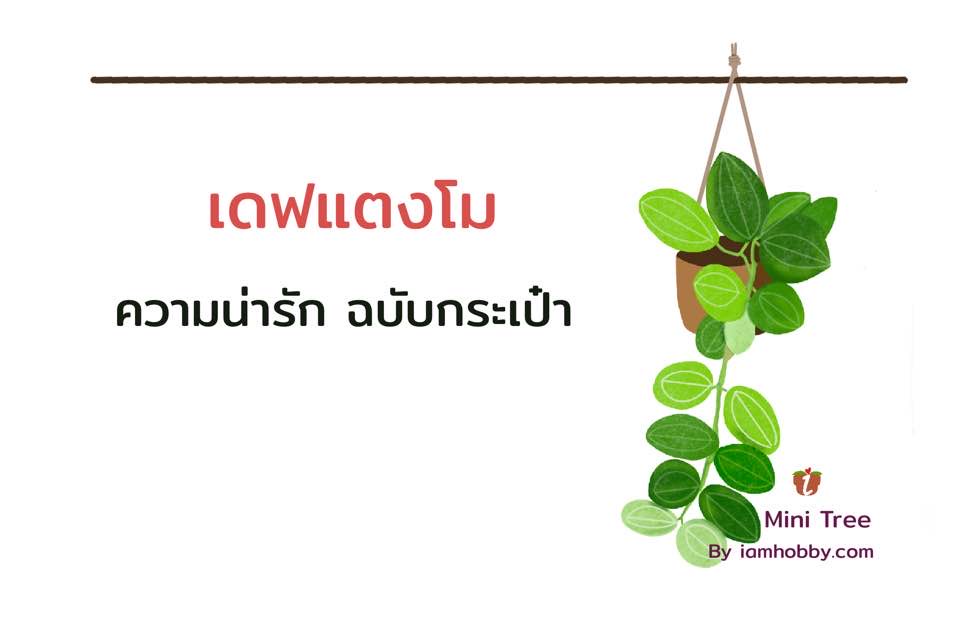 เดฟแตงโม

ความน่ารัก ฉบับกระเป๋า

Mini Tree
By iamhobby.com